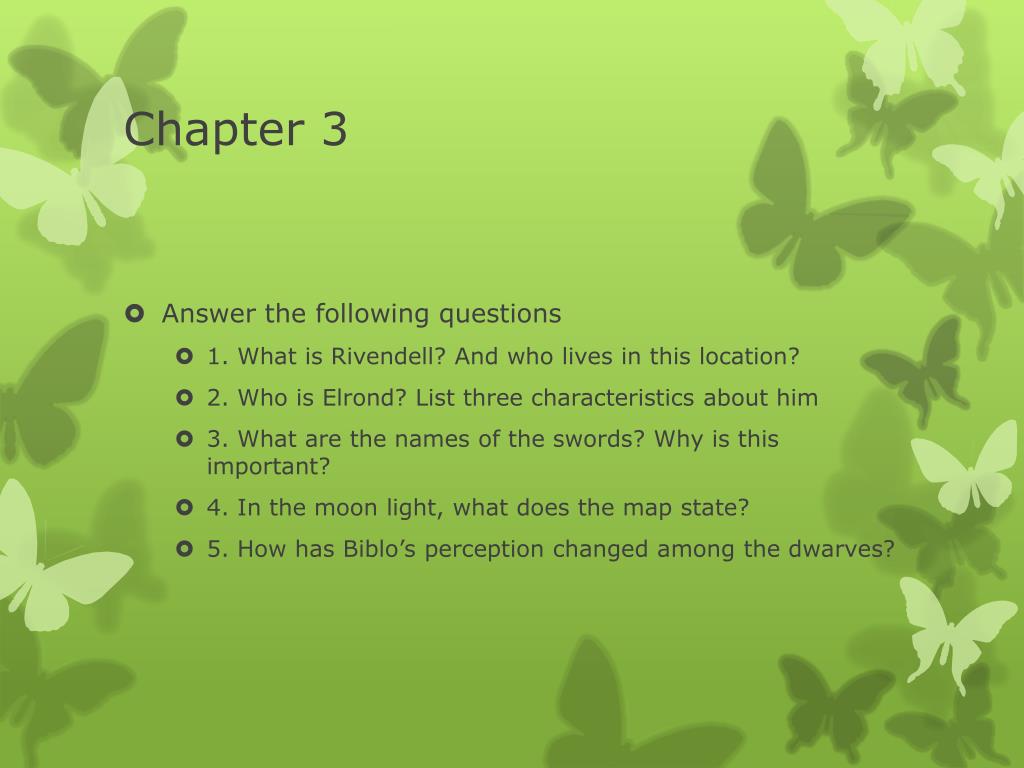 Chapter 3

Answer the following questions

1. What is Rivendell? And who lives in this location?

2. Who is Elrond? List three characteristics about him

3. What are the names of the swords? Why is this important?

4. In the moon light, what does the map state?

5. How has Biblo’s perception changed among the dwarves?